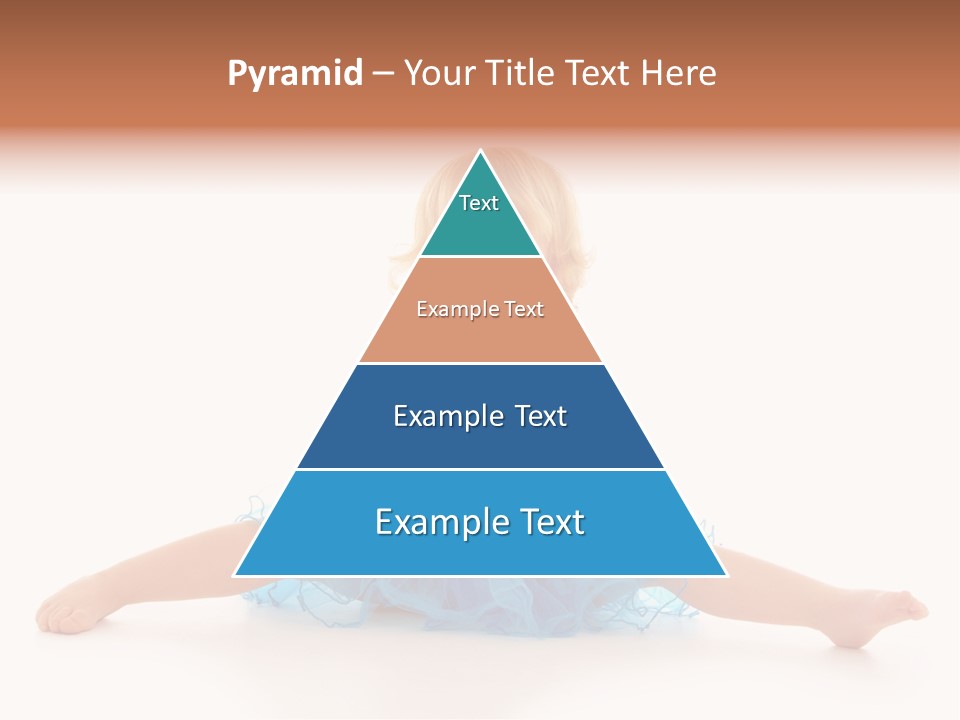 Pyramid – Your Title Text Here

Text

Example Text

Example Text

Example Text